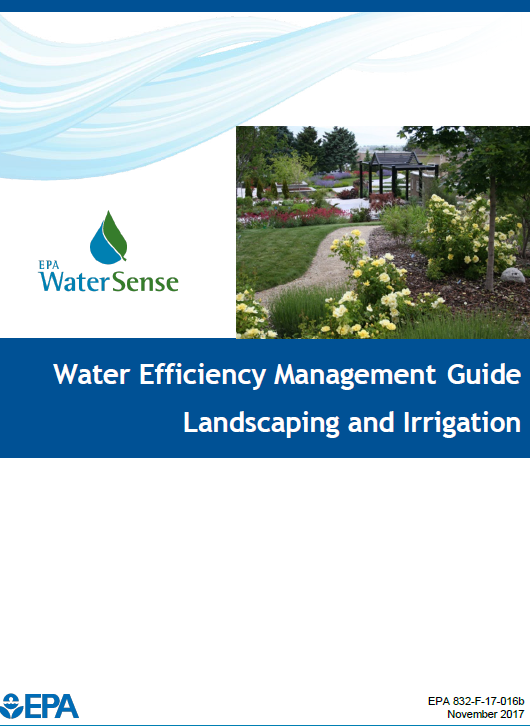 EPA WaterSense

Water Efficiency Management Guide

Landscaping and Irrigation

EPA

EPA 832-F-17-016b
November 2017